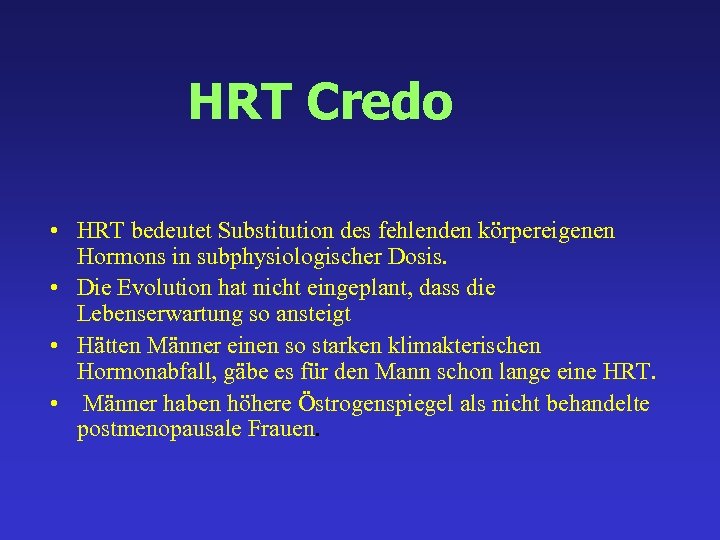 HRT Credo

• HRT bedeutet Substitution des fehlenden körpereigenen Hormons in subphysiologischer Dosis.
• Die Evolution hat nicht eingeplant, dass die Lebenserwartung so ansteigt
• Hätten Männer einen so starken klimakterischen Hormonabfall, gäbe es für den Mann schon lange eine HRT.
• Männer haben höhere Östrogenspiegel als nicht behandelte postmenopausale Frauen.